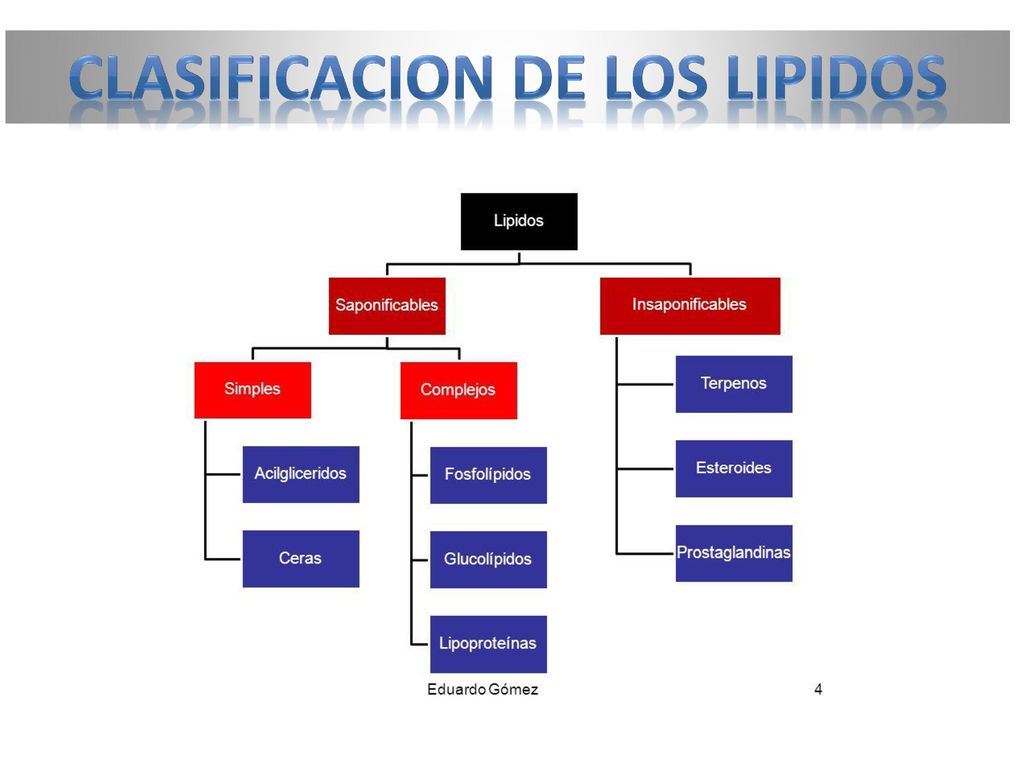 CLASIFICACION DE LOS LIPIDOS

Lipidos

Saponificables

Insaponificables

Simples

Complejos

Acilgliceridos

Ceras

Fosfolípidos

Glucolípidos

Lipoproteínas

Terpenos

Esteroides

Prostaglandinas

Eduardo Gómez

4